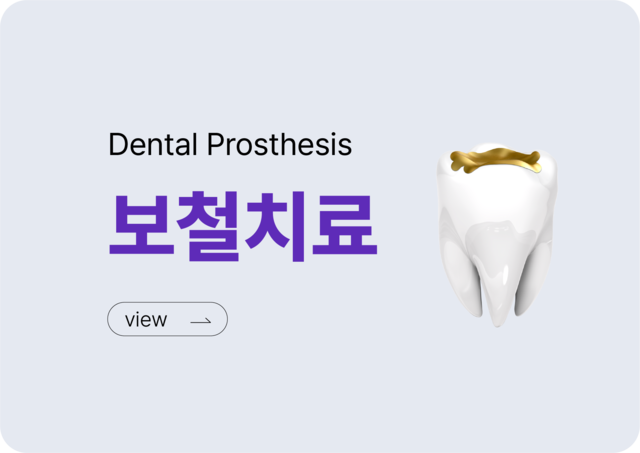 Dental Prosthesis

보철치료

view →